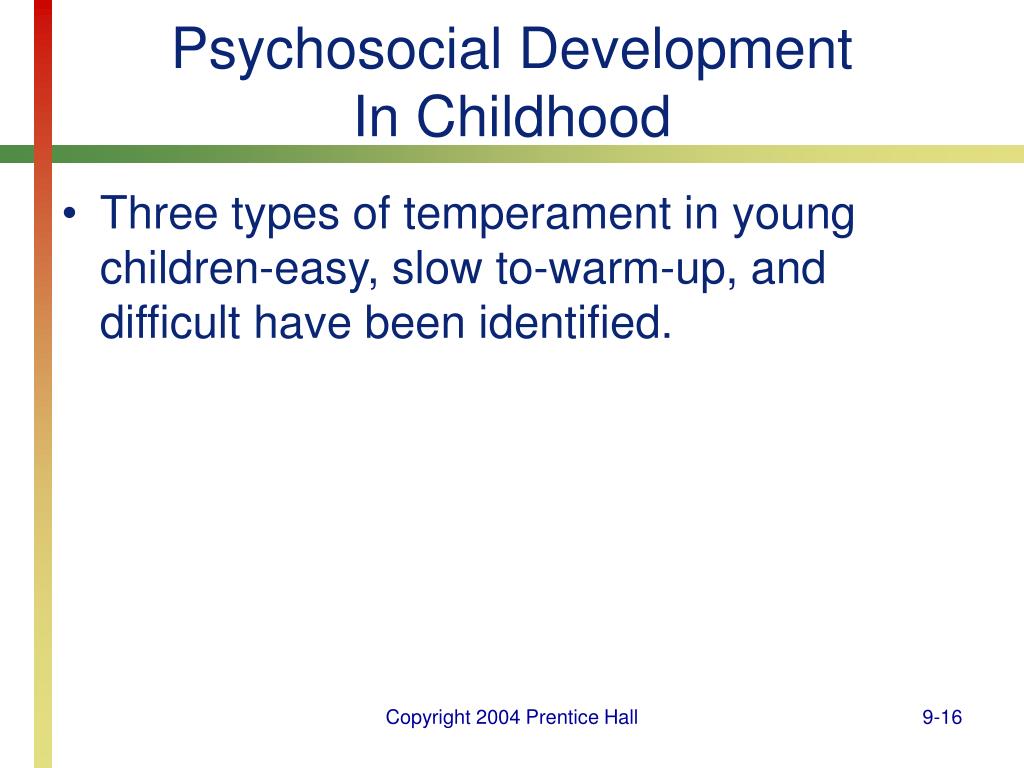 Psychosocial Development In Childhood

• Three types of temperament in young children-easy, slow to-warm-up, and difficult have been identified.

Copyright 2004 Prentice Hall

9-16